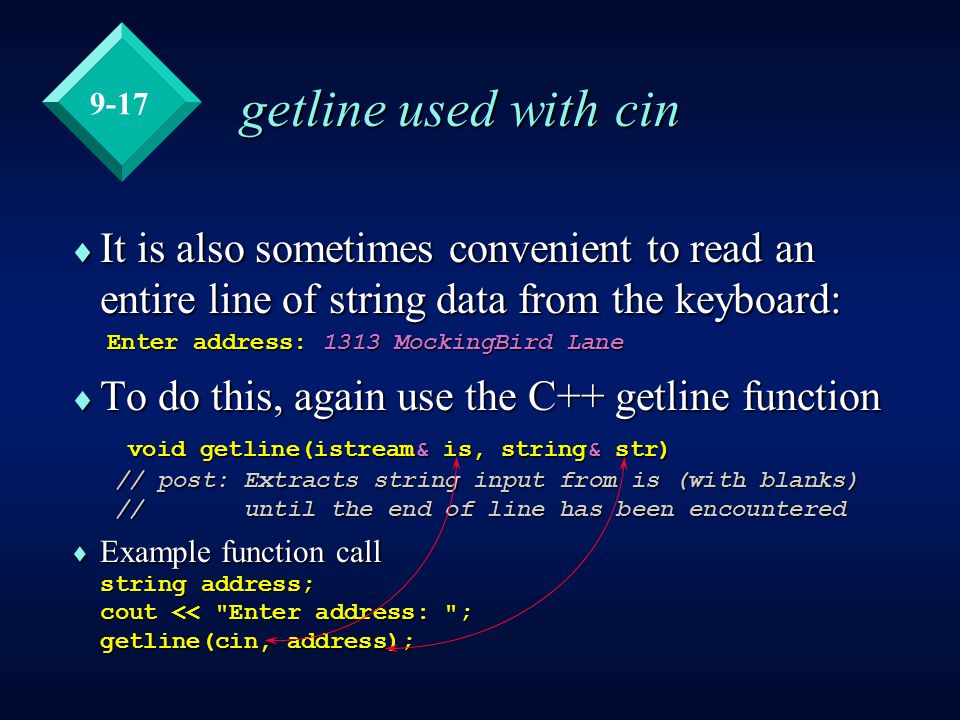 9-17

getline used with cin

♦ It is also sometimes convenient to read an entire line of string data from the keyboard:

Enter address: 1313 MockingBird Lane

♦ To do this, again use the C++ getline function

void getline(istream& is, string& str)
// post: Extracts string input from is (with blanks)
//       until the end of line has been encountered

♦ Example function call
string address;
cout << "Enter address: ";
getline(cin, address);